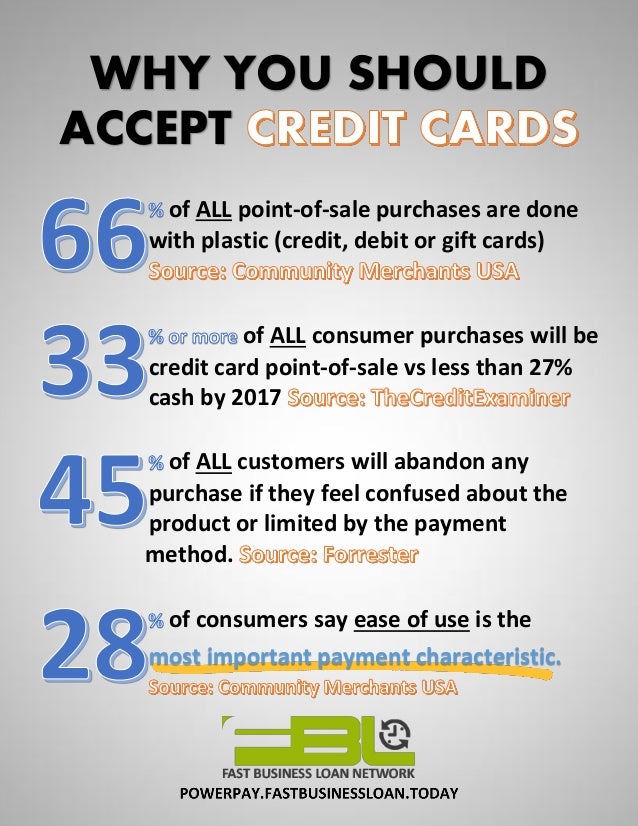 WHY YOU SHOULD ACCEPT CREDIT CARDS

66% of ALL point-of-sale purchases are done with plastic (credit, debit or gift cards) Source: Community Merchants USA

33% or more of ALL consumer purchases will be credit card point-of-sale vs less than 27% cash by 2017 Source: TheCreditExaminer

45% of ALL customers will abandon any purchase if they feel confused about the product or limited by the payment method. Source: Forrester

28% of consumers say ease of use is the most important payment characteristic. Source: Community Merchants USA

FBL
FAST BUSINESS LOAN NETWORK
POWERPAY.FASTBUSINESSLOAN.TODAY